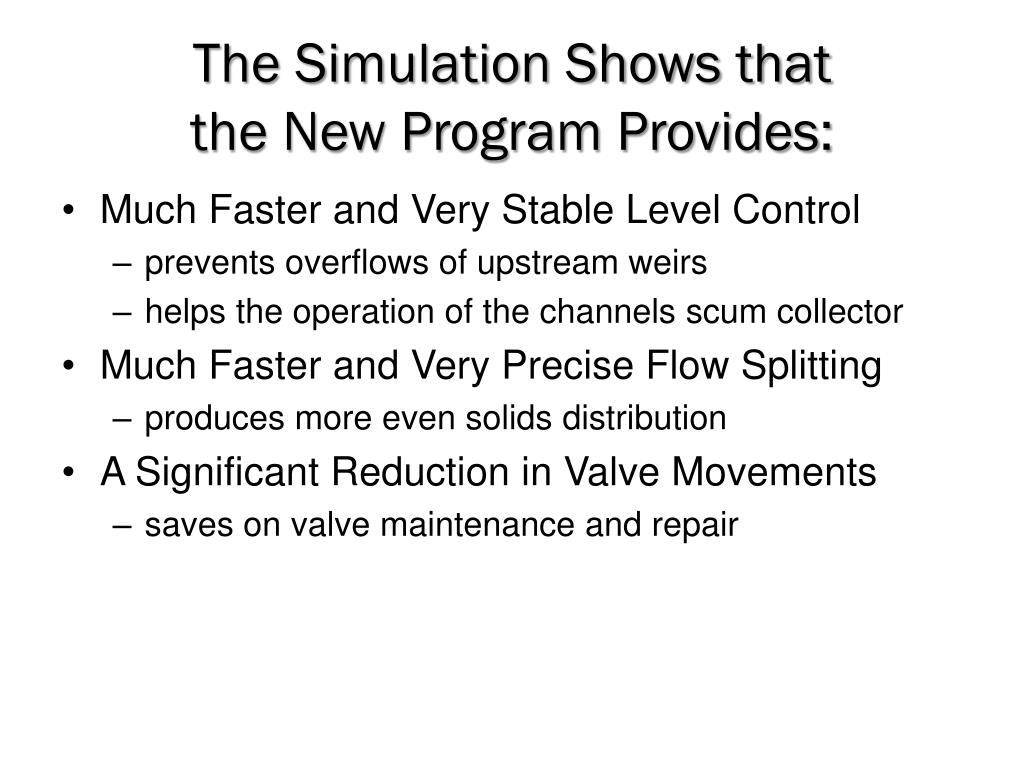 The Simulation Shows that the New Program Provides:

• Much Faster and Very Stable Level Control
– prevents overflows of upstream weirs
– helps the operation of the channels scum collector
• Much Faster and Very Precise Flow Splitting
– produces more even solids distribution
• A Significant Reduction in Valve Movements
– saves on valve maintenance and repair